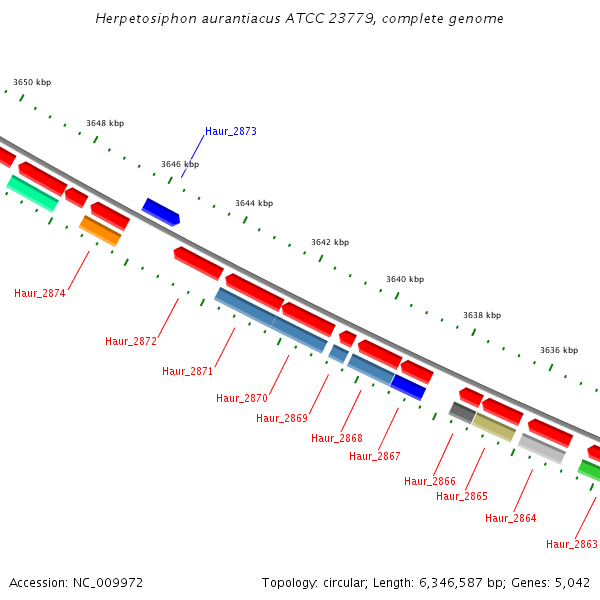 Herpetosiphon aurantiacus ATCC 23779, complete genome

3650 kbp
3648 kbp
Haur_2873
3646 kbp
3644 kbp
3642 kbp
3640 kbp
3638 kbp
3636 kbp

Haur_2874
Haur_2872
Haur_2871
Haur_2870
Haur_2869
Haur_2868
Haur_2867
Haur_2866
Haur_2865
Haur_2864
Haur_2863

Accession: NC_009972
Topology: circular; Length: 6,346,587 bp; Genes: 5,042